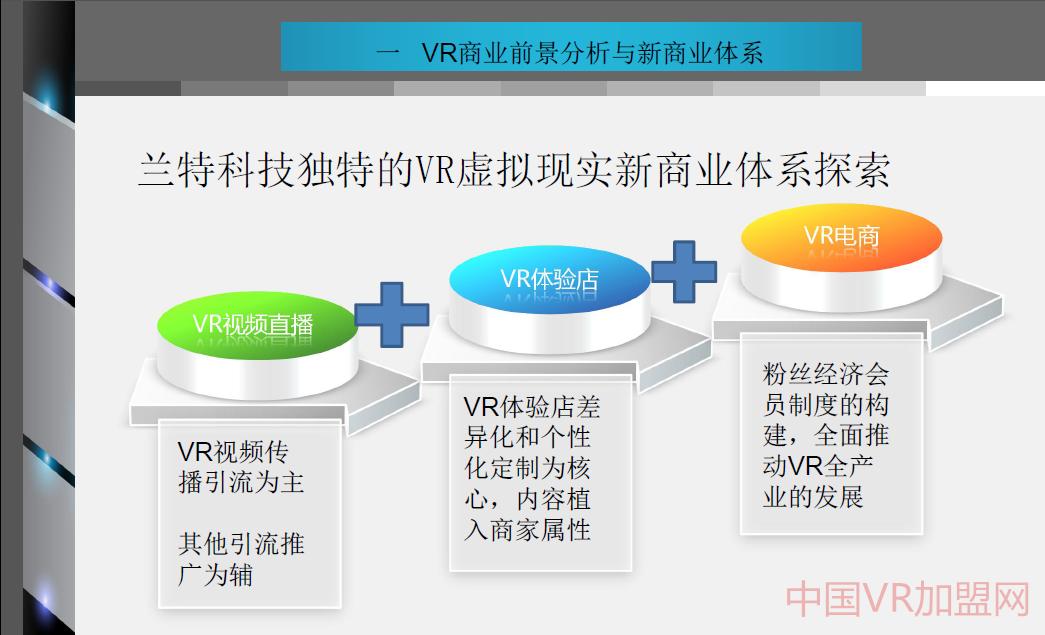 一 VR商业前景分析与新商业体系

兰特科技独特的VR虚拟现实新商业体系探索

VR视频直播

VR体验店

VR电商

VR视频传播引流为主

其他引流推广为辅

VR体验店差异化和个性化定制为核心，内容植入商家属性

粉丝经济会员制度的构建，全面推动VR全产业的发展

中国VR加盟网